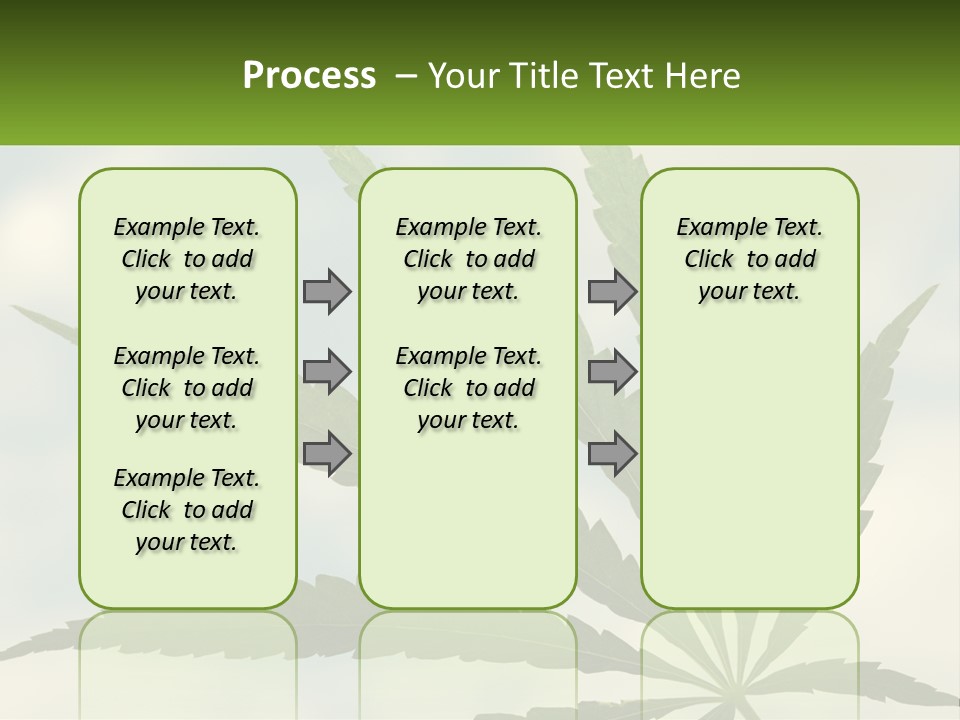 Process – Your Title Text Here

Example Text. Click to add your text.

Example Text. Click to add your text.

Example Text. Click to add your text.

Example Text. Click to add your text.

Example Text. Click to add your text.

Example Text. Click to add your text.